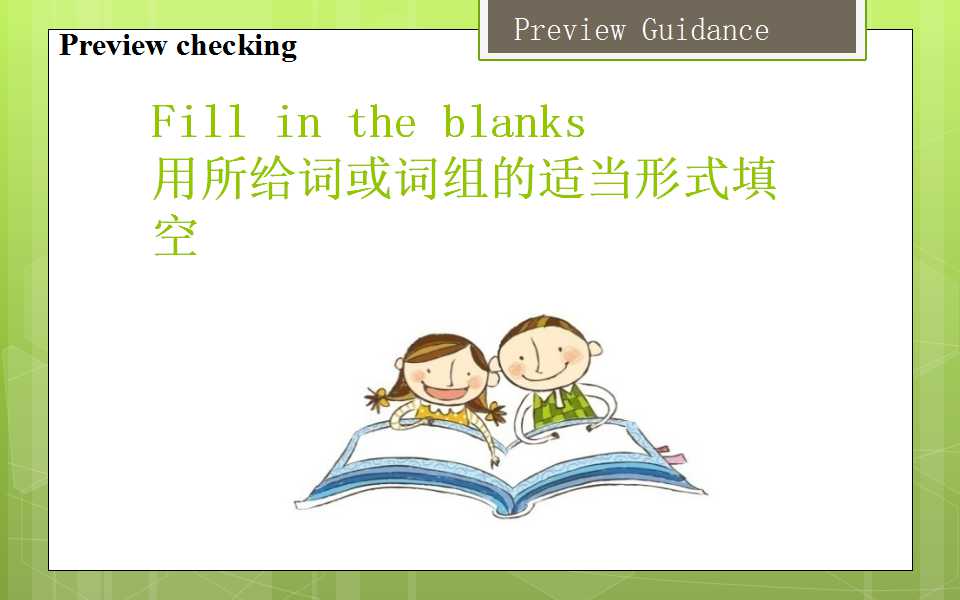 Preview Guidance

Preview checking

Fill in the blanks
用所给词或词组的适当形式填空